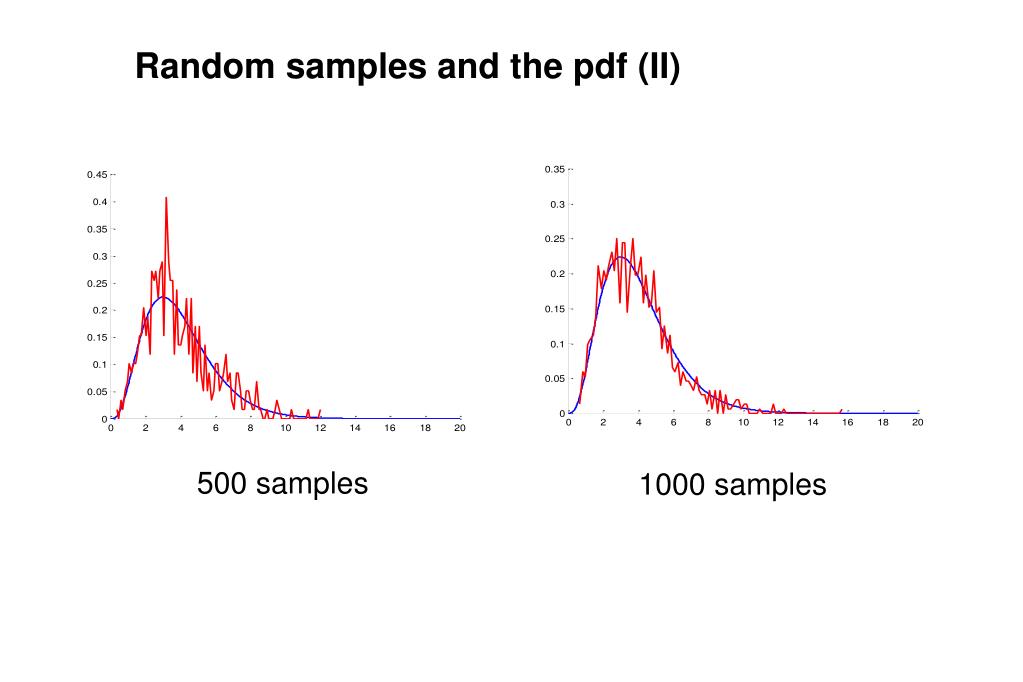 Random samples and the pdf (II)

0.45
0.4
0.35
0.3
0.25
0.2
0.15
0.1
0.05
0
0 2 4 6 8 10 12 14 16 18 20

500 samples

0.35
0.3
0.25
0.2
0.15
0.1
0.05
0
0 2 4 6 8 10 12 14 16 18 20

1000 samples